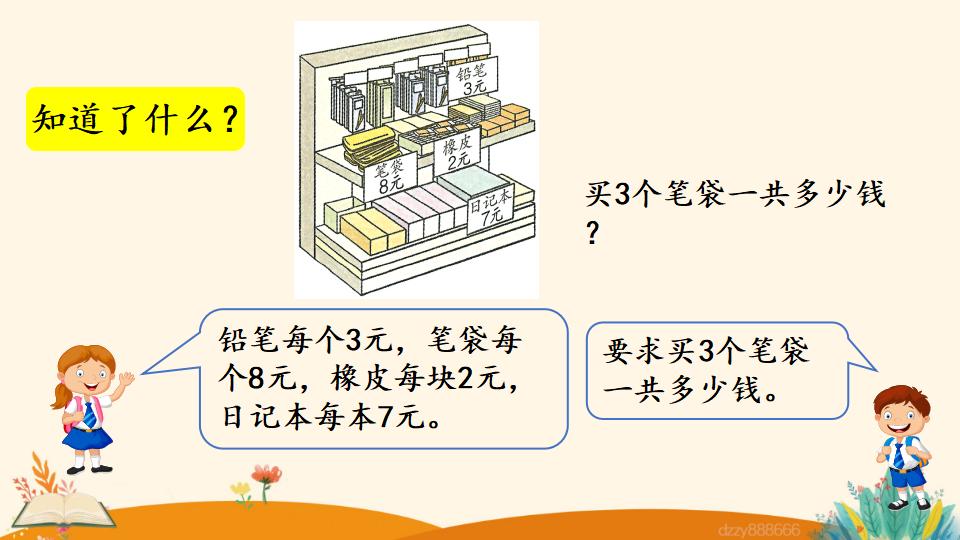 知道了什么？

铅笔 3元

橡皮 2元

笔袋 8元

日记本 7元

买3个笔袋一共多少钱？

铅笔每个3元，笔袋每个8元，橡皮每块2元，日记本每本7元。

要求买3个笔袋一共多少钱。

dzzy888666